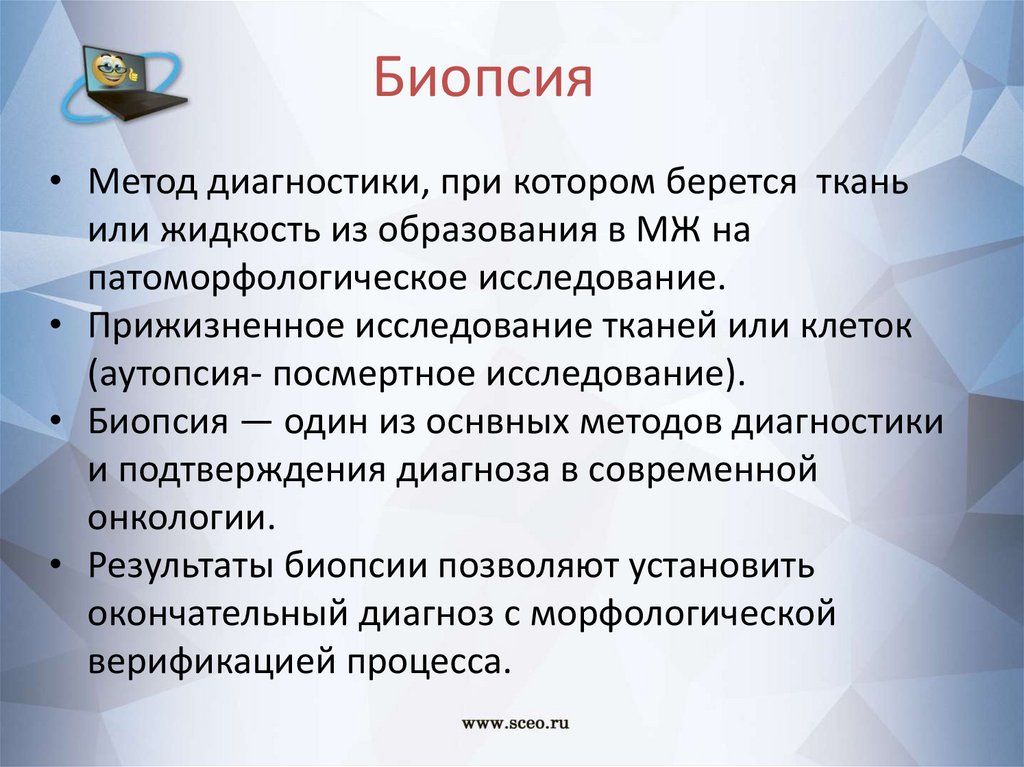 Биопсия

• Метод диагностики, при котором берется ткань или жидкость из образования в МЖ на патоморфологическое исследование.
• Прижизненное исследование тканей или клеток (аутопсия- посмертное исследование).
• Биопсия — один из оснвных методов диагностики и подтверждения диагноза в современной онкологии.
• Результаты биопсии позволяют установить окончательный диагноз с морфологической верификацией процесса.

www.sceo.ru